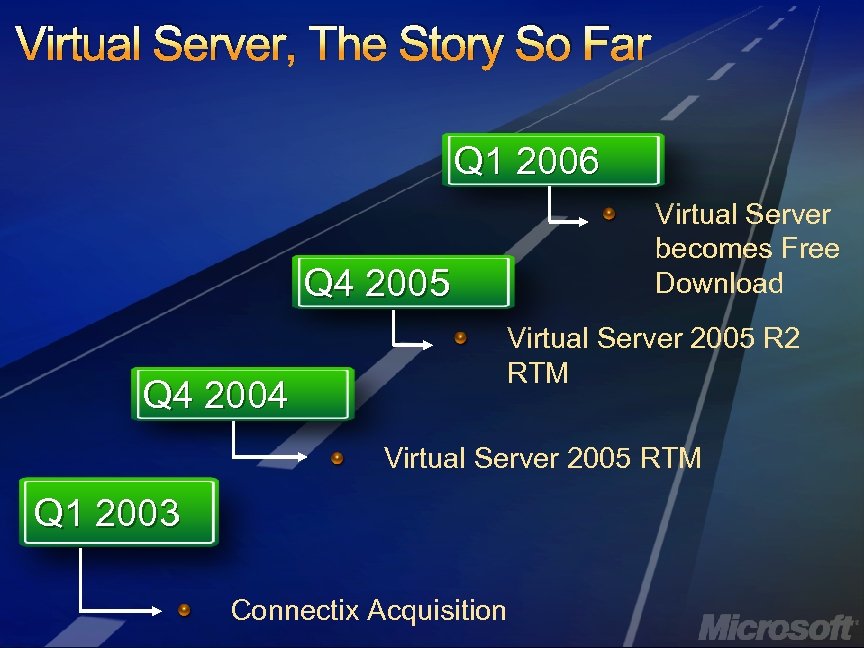 Virtual Server, The Story So Far

Q1 2006

Virtual Server becomes Free Download

Q4 2005

Virtual Server 2005 R2 RTM

Q4 2004

Virtual Server 2005 RTM

Q1 2003

Connectix Acquisition

Microsoft